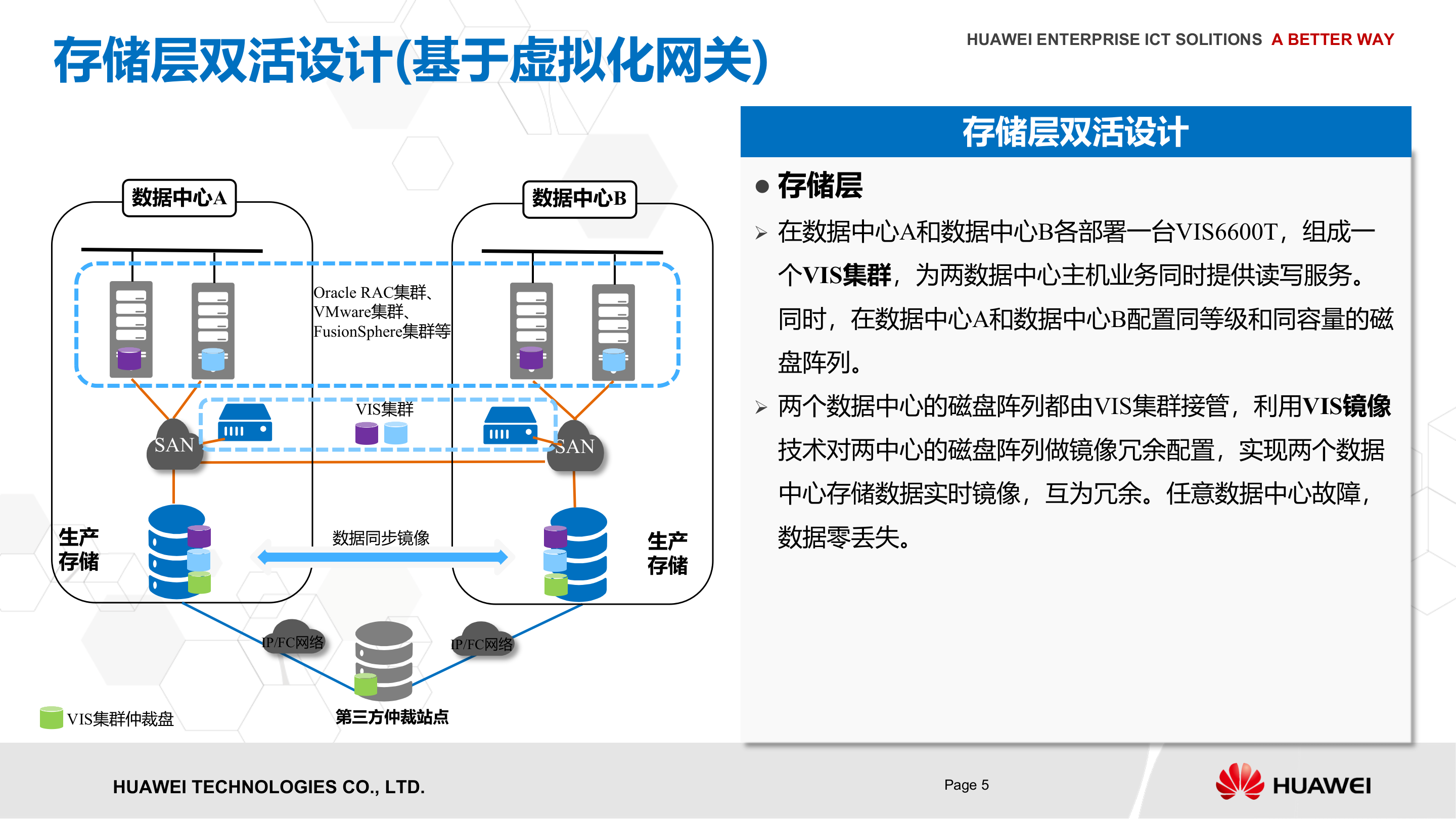 存储层双活设计(基于虚拟化网关)

HUAWEI ENTERPRISE ICT SOLUTIONS A BETTER WAY

数据中心A

数据中心B

Oracle RAC集群、VMware集群、FusionSphere集群等

VIS集群

SAN

SAN

生产存储

数据同步镜像

生产存储

IP/FC网络

IP/FC网络

VIS集群仲裁盘

第三方仲裁站点

存储层双活设计

● 存储层

➢ 在数据中心A和数据中心B各部署一台VIS6600T，组成一个VIS集群，为两数据中心主机业务同时提供读写服务。同时，在数据中心A和数据中心B配置同等级和同容量的磁盘阵列。

➢ 两个数据中心的磁盘阵列都由VIS集群接管，利用VIS镜像技术对两中心的磁盘阵列做镜像冗余配置，实现两个数据中心存储数据实时镜像，互为冗余。任意数据中心故障，数据零丢失。

HUAWEI TECHNOLOGIES CO., LTD.

Page 5

HUAWEI